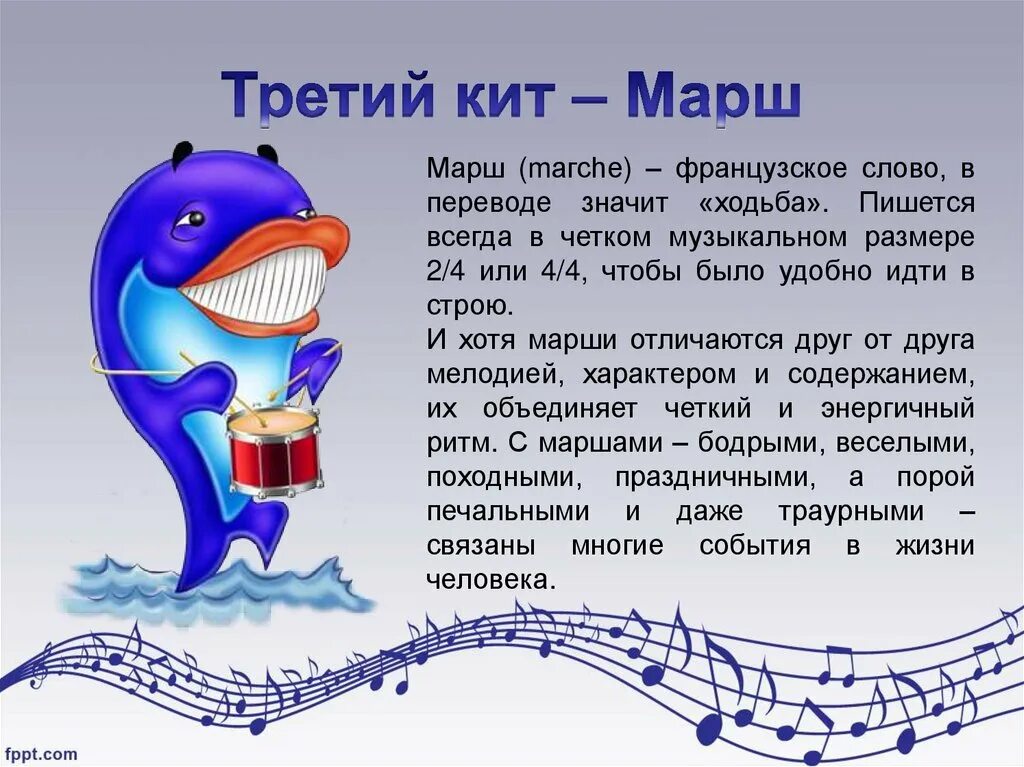 Третий кит – Марш

Марш (marche) – французское слово, в переводе значит «ходьба». Пишется всегда в четком музыкальном размере 2/4 или 4/4, чтобы было удобно идти в строю.

И хотя марши отличаются друг от друга мелодией, характером и содержанием, их объединяет четкий и энергичный ритм. С маршами – бодрыми, веселыми, походными, праздничными, а порой печальными и даже траурными – связаны многие события в жизни человека.

fppt.com